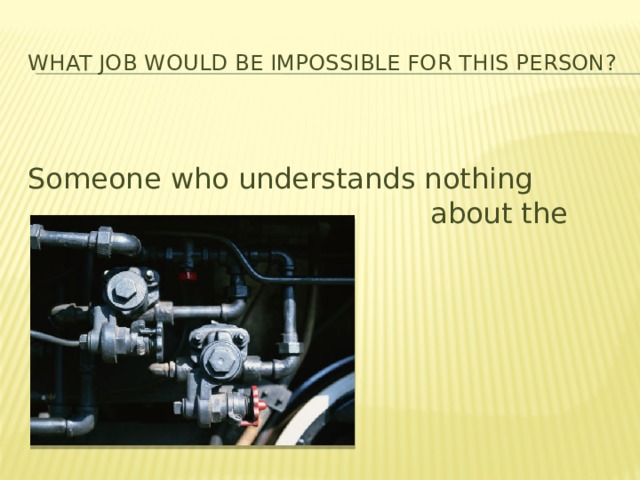 WHAT JOB WOULD BE IMPOSSIBLE FOR THIS PERSON?

Someone who understands nothing about the